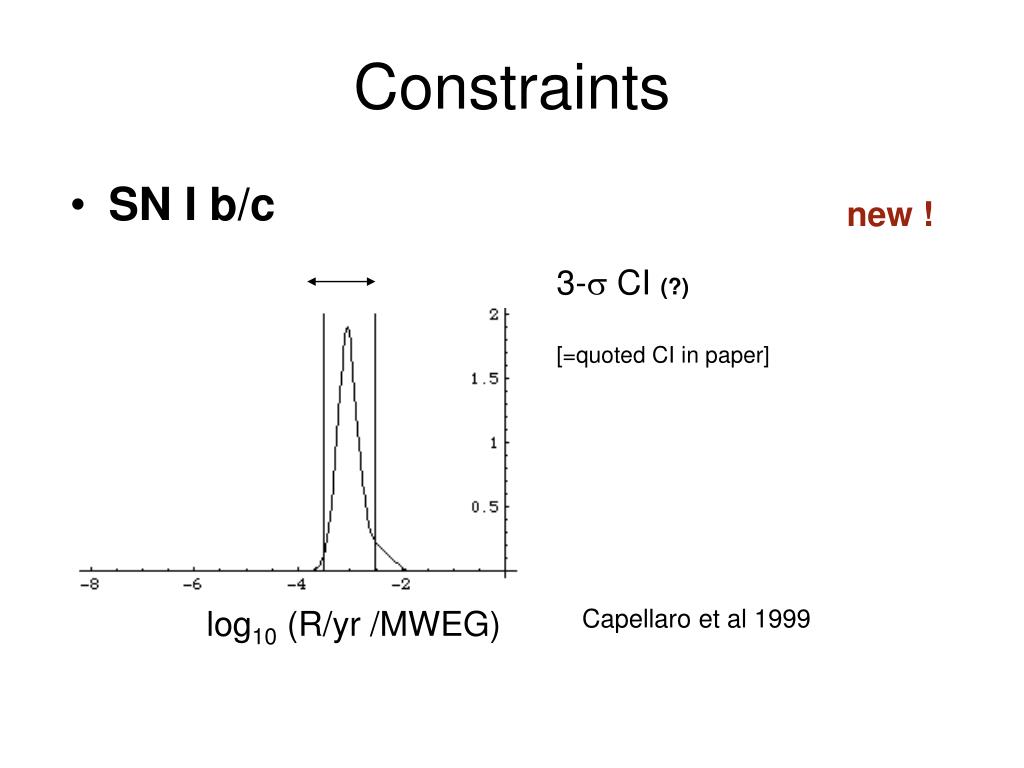 Constraints

• SN I b/c

new !

3-$\sigma$ CI (?)

[=quoted CI in paper]

2

1.5

1

0.5

-8 -6 -4 -2

$\log_{10}$ (R/yr /MWEG)

Capellaro et al 1999